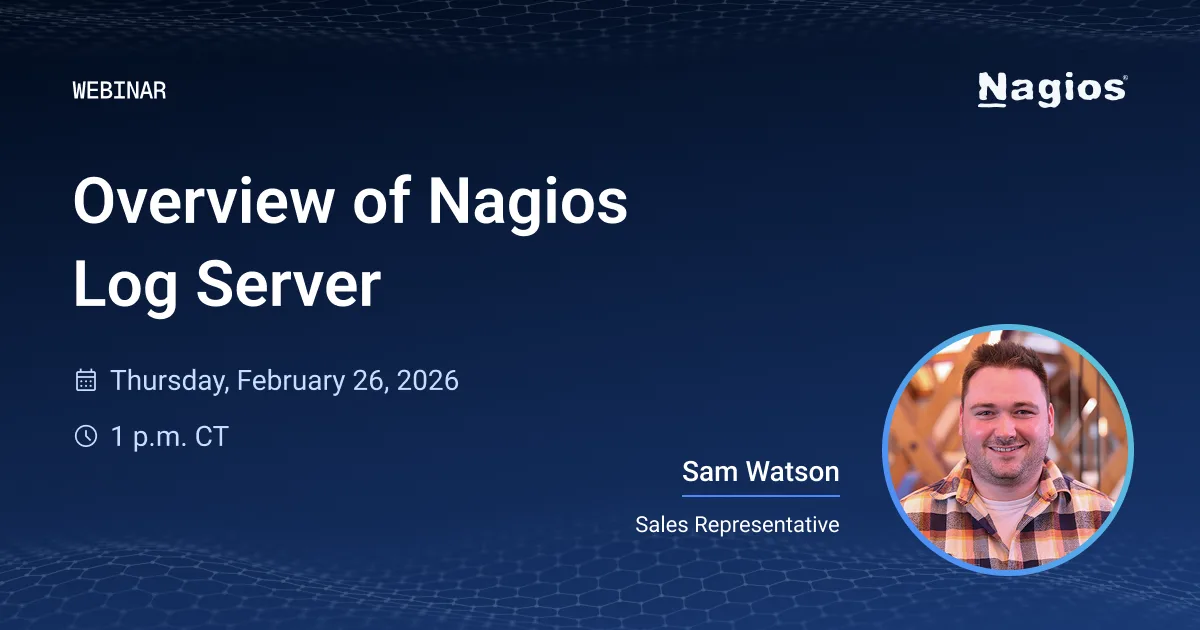 WEBINAR

Nagios®

Overview of Nagios Log Server

Thursday, February 26, 2026

1 p.m. CT

Sam Watson

Sales Representative